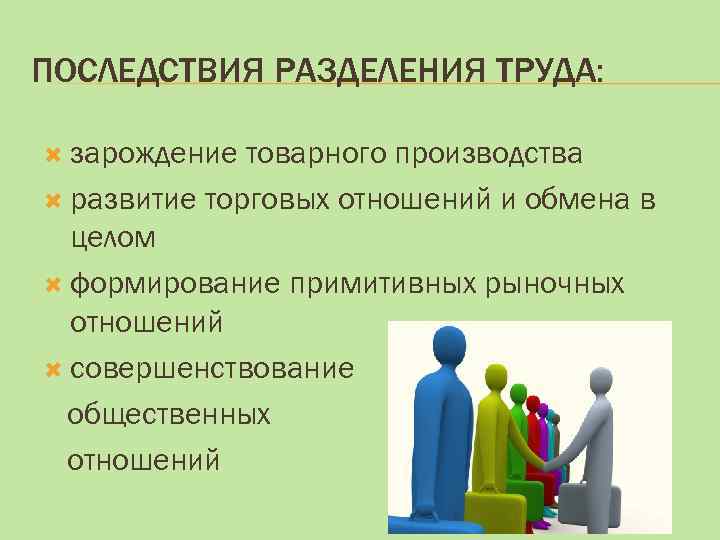 ПОСЛЕДСТВИЯ РАЗДЕЛЕНИЯ ТРУДА:

зарождение товарного производства

развитие торговых отношений и обмена в целом

формирование примитивных рыночных отношений

совершенствование общественных отношений